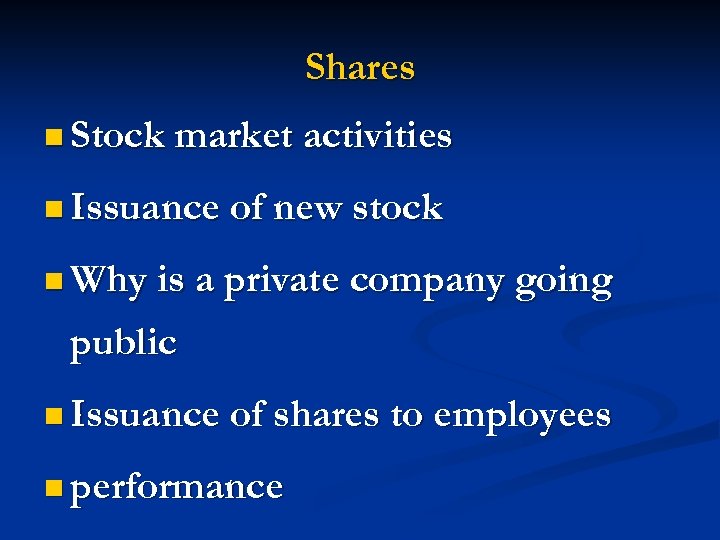 Shares

- Stock market activities
- Issuance of new stock
- Why is a private company going public
- Issuance of shares to employees
- performance